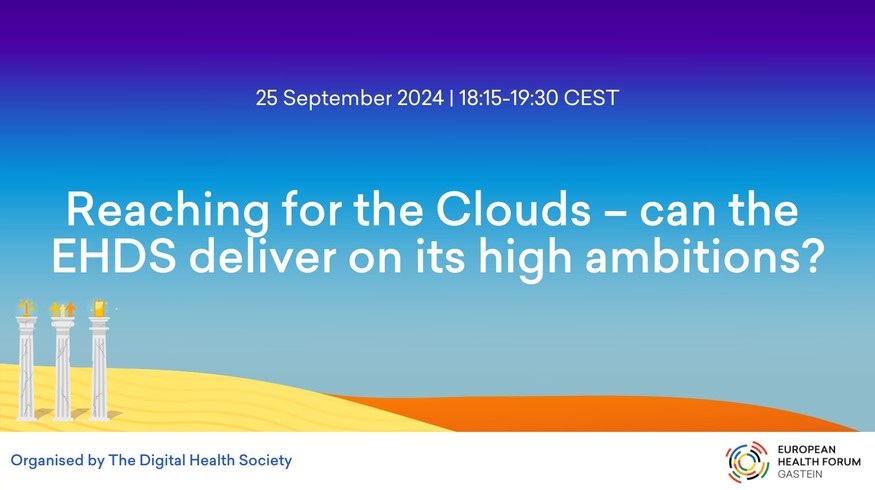 25 September 2024 | 18:15-19:30 CEST

Reaching for the Clouds – can the EHDS deliver on its high ambitions?

Organised by The Digital Health Society

EUROPEAN HEALTH FORUM GASTEIN